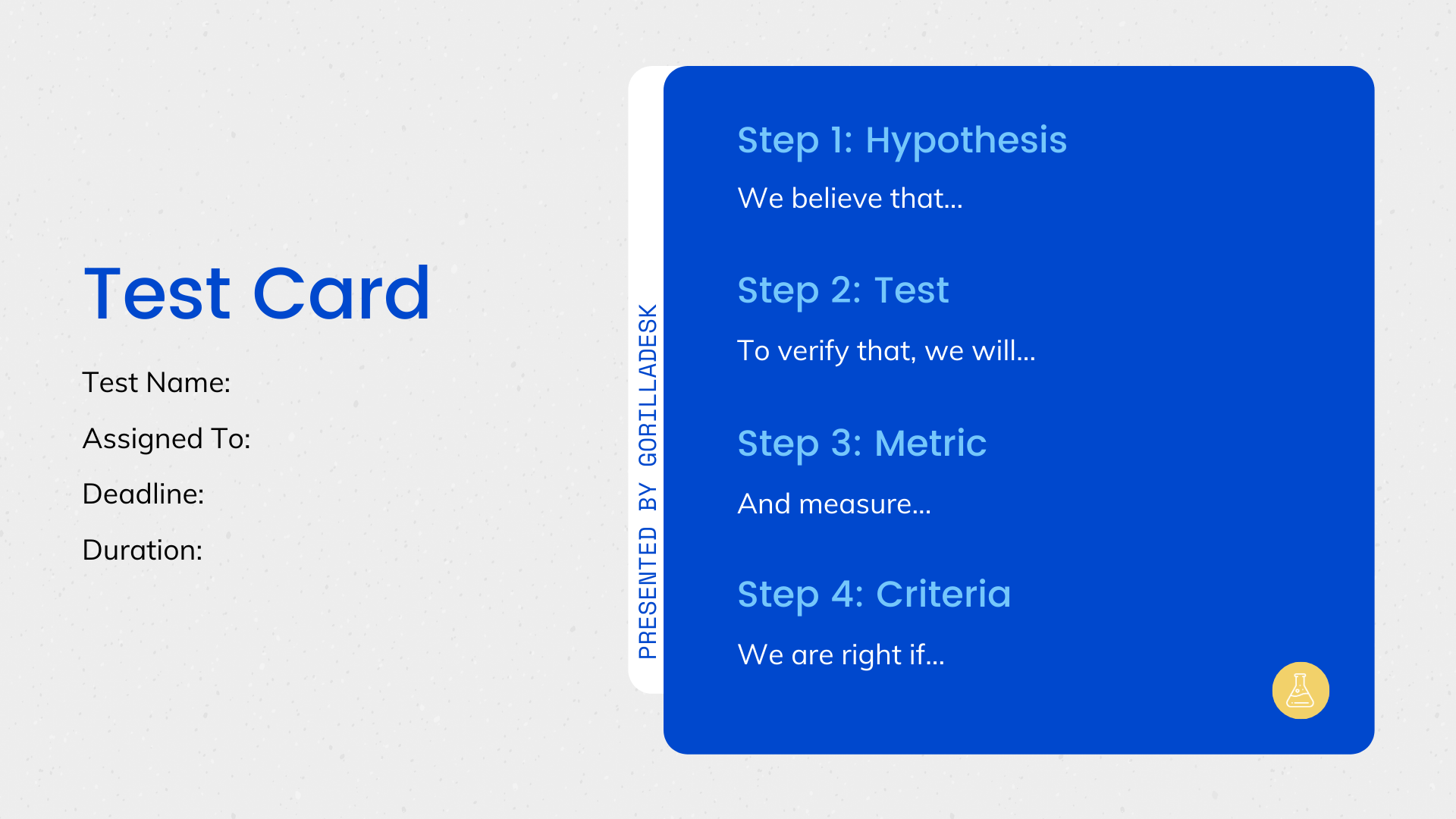 Test Card

Test Name:

Assigned To:

Deadline:

Duration:

PRESENTED BY GORILLADESK

Step 1: Hypothesis

We believe that...

Step 2: Test

To verify that, we will...

Step 3: Metric

And measure...

Step 4: Criteria

We are right if...